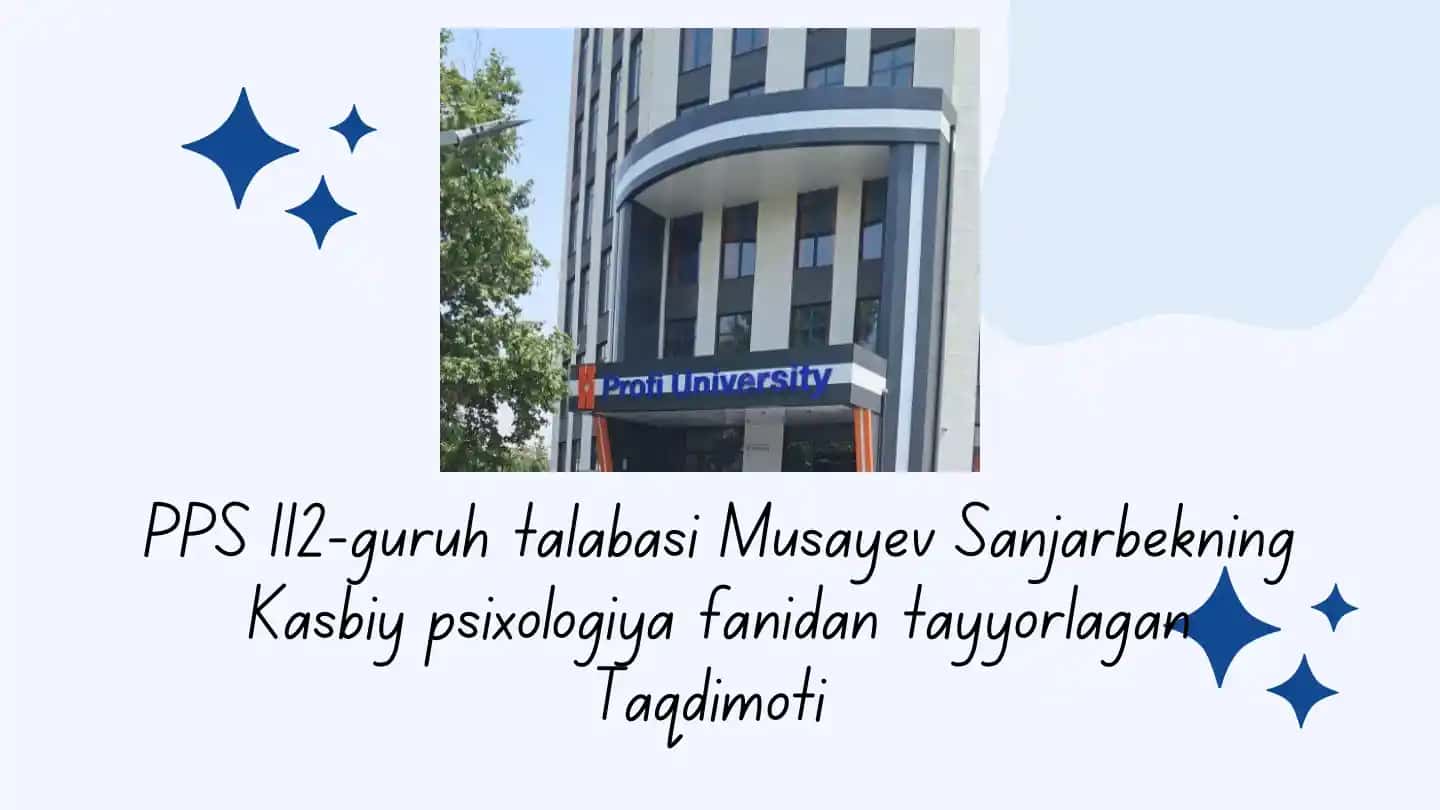 Profi University

PPS 112-guruh talabasi Musayev Sanjarbekning Kasbiy psixologiya fanidan tayyorlagan Taqdimoti